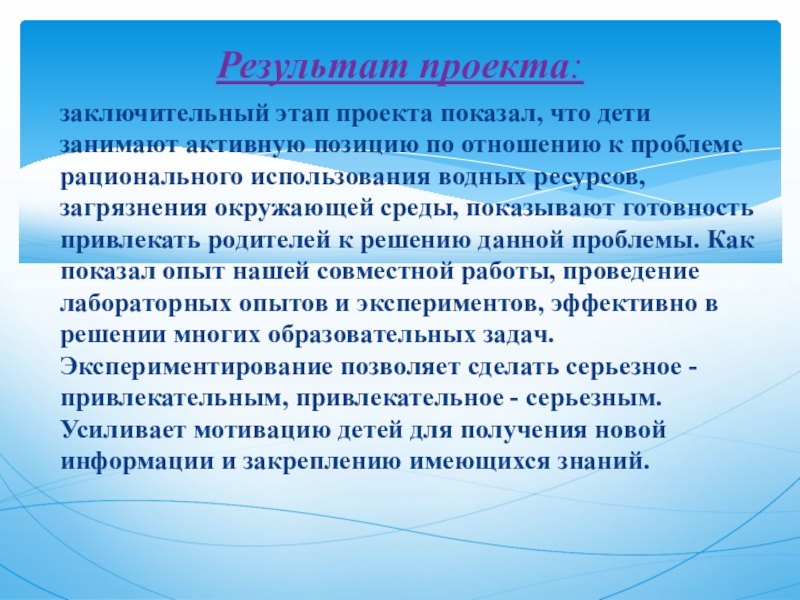 Результат проекта:

заключительный этап проекта показал, что дети занимают активную позицию по отношению к проблеме рационального использования водных ресурсов, загрязнения окружающей среды, показывают готовность привлекать родителей к решению данной проблемы. Как показал опыт нашей совместной работы, проведение лабораторных опытов и экспериментов, эффективно в решении многих образовательных задач. Экспериментирование позволяет сделать серьезное - привлекательным, привлекательное - серьезным. Усиливает мотивацию детей для получения новой информации и закреплению имеющихся знаний.